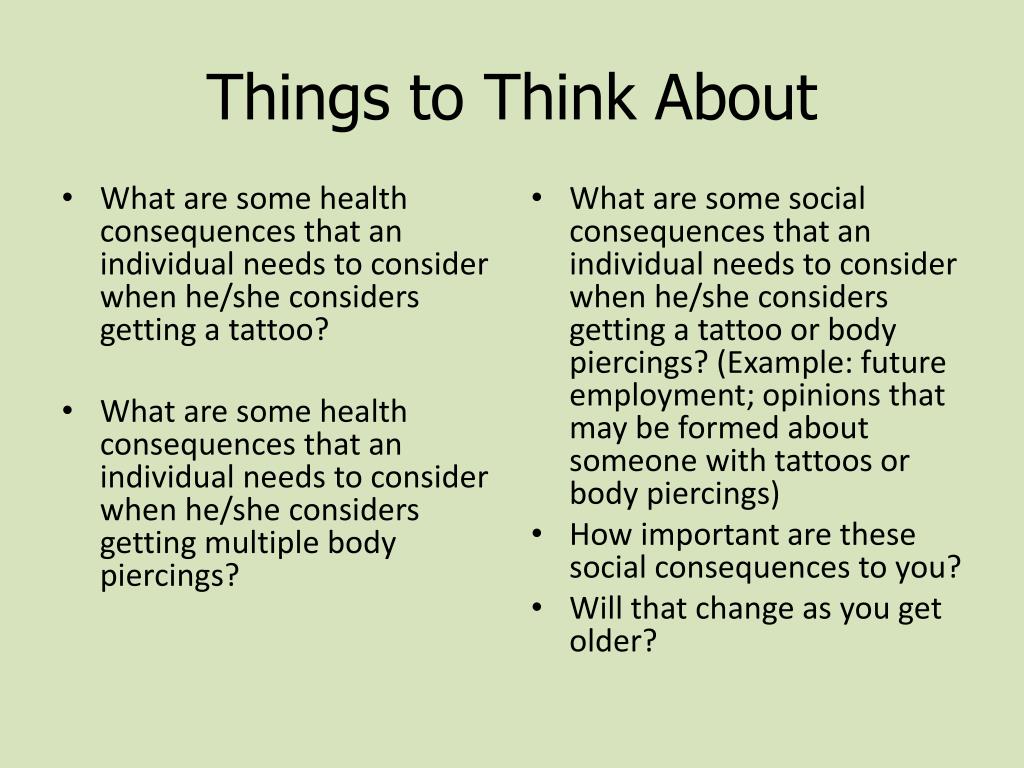 Things to Think About

• What are some health consequences that an individual needs to consider when he/she considers getting a tattoo?

• What are some health consequences that an individual needs to consider when he/she considers getting multiple body piercings?

• What are some social consequences that an individual needs to consider when he/she considers getting a tattoo or body piercings? (Example: future employment; opinions that may be formed about someone with tattoos or body piercings)
• How important are these social consequences to you?
• Will that change as you get older?